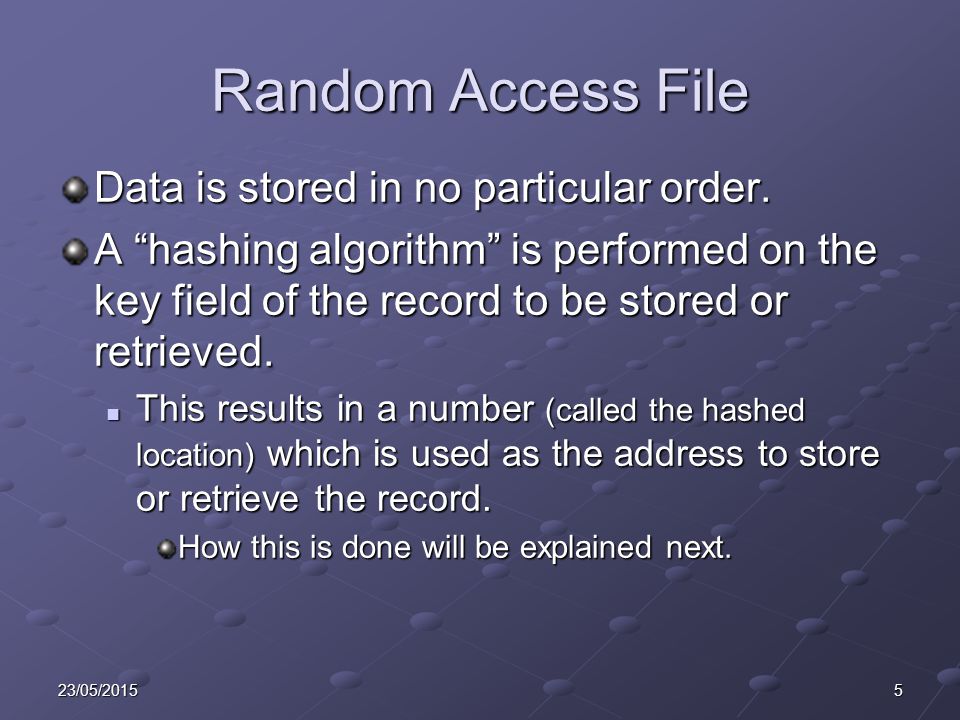 Random Access File

Data is stored in no particular order.

A “hashing algorithm” is performed on the key field of the record to be stored or retrieved.

This results in a number (called the hashed location) which is used as the address to store or retrieve the record.

How this is done will be explained next.

23/05/2015

5